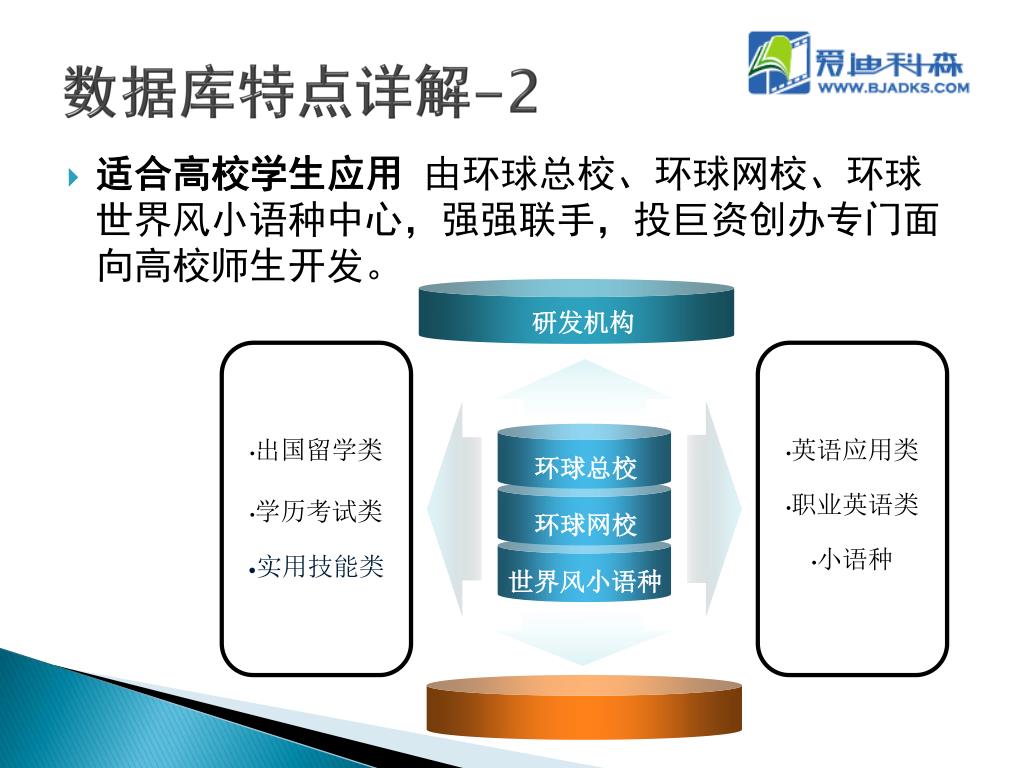 数据库特点详解-2

爱迪科森
WWW.BJADKS.COM

适合高校学生应用 由环球总校、环球网校、环球世界风小语种中心，强强联手，投巨资创办专门面向高校师生开发。

研发机构

·出国留学类
·学历考试类
·实用技能类

环球总校
环球网校
世界风小语种

·英语应用类
·职业英语类
·小语种